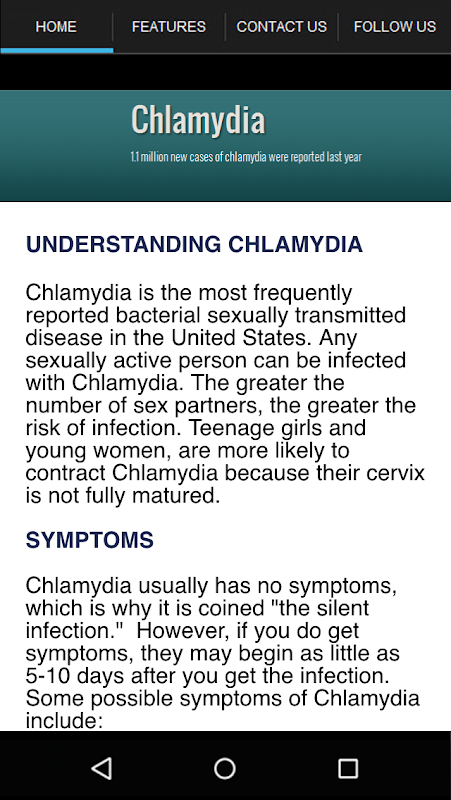 HOME FEATURES CONTACT US FOLLOW US

Chlamydia

1.1 million new cases of chlamydia were reported last year

UNDERSTANDING CHLAMYDIA

Chlamydia is the most frequently reported bacterial sexually transmitted disease in the United States. Any sexually active person can be infected with Chlamydia. The greater the number of sex partners, the greater the risk of infection. Teenage girls and young women, are more likely to contract Chlamydia because their cervix is not fully matured.

SYMPTOMS

Chlamydia usually has no symptoms, which is why it is coined "the silent infection." However, if you do get symptoms, they may begin as little as 5-10 days after you get the infection. Some possible symptoms of Chlamydia include: